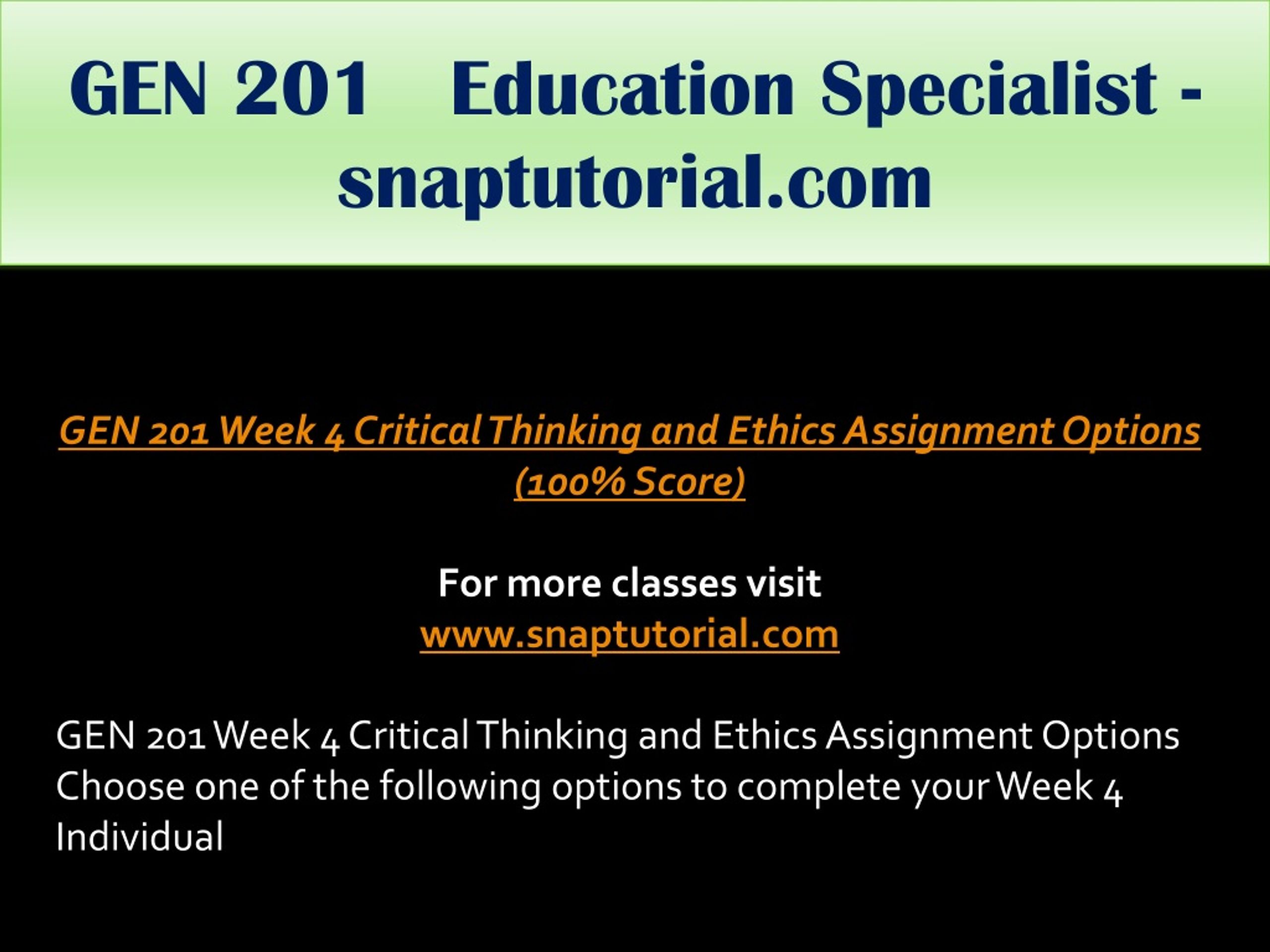 GEN 201 Education Specialist - snaptutorial.com

GEN 201 Week 4 Critical Thinking and Ethics Assignment Options (100% Score)

For more classes visit
www.snaptutorial.com

GEN 201 Week 4 Critical Thinking and Ethics Assignment Options
Choose one of the following options to complete your Week 4 Individual